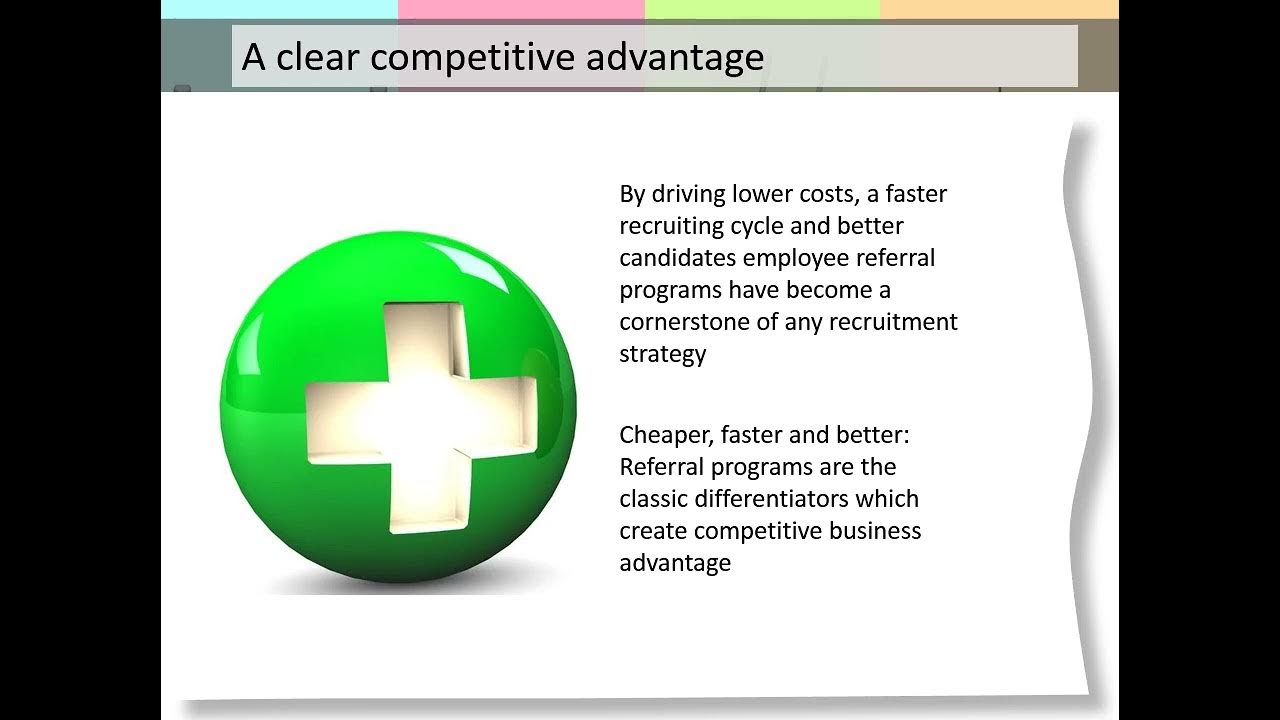 A clear competitive advantage

By driving lower costs, a faster recruiting cycle and better candidates employee referral programs have become a cornerstone of any recruitment strategy

Cheaper, faster and better: Referral programs are the classic differentiators which create competitive business advantage